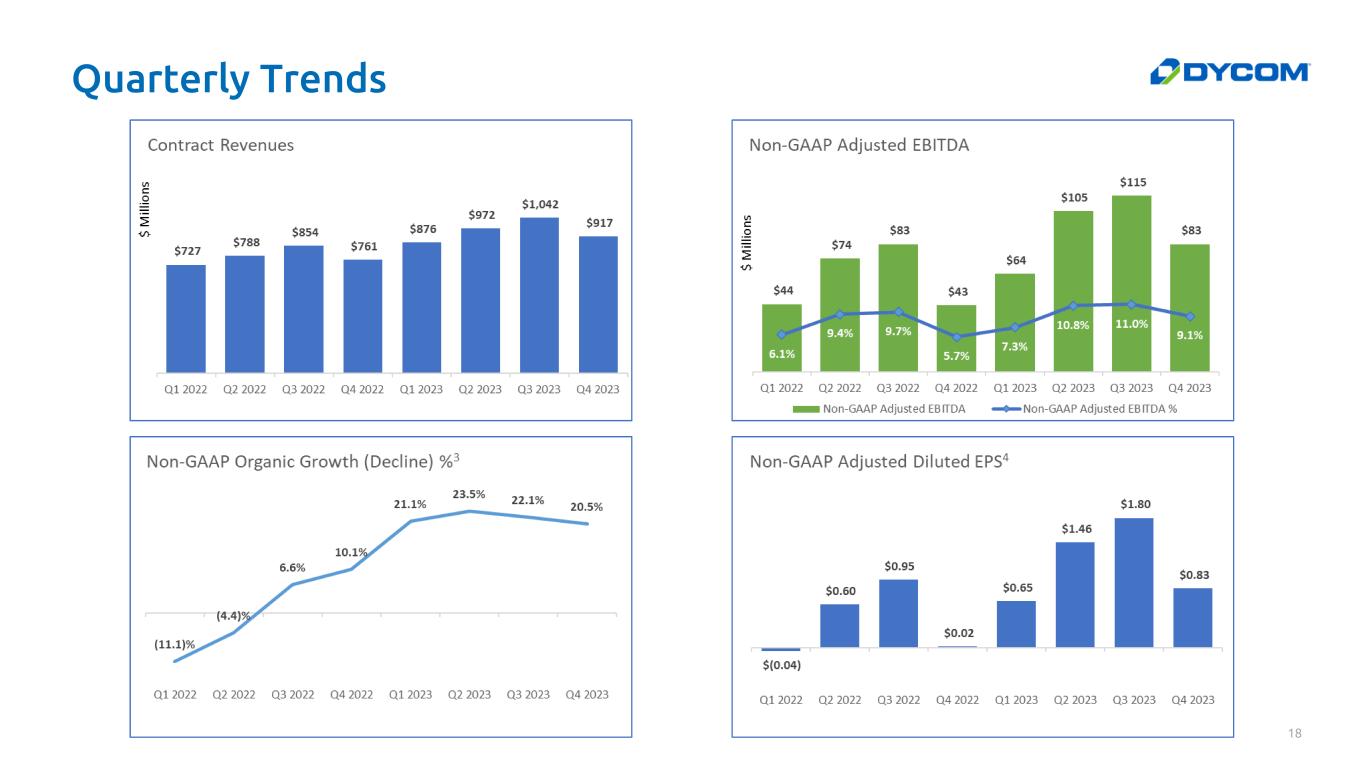 Quarterly Trends

DYCOM

Contract Revenues

$ Millions

$727
$788
$854
$761
$876
$972
$1,042
$917

Q1 2022 Q2 2022 Q3 2022 Q4 2022 Q1 2023 Q2 2023 Q3 2023 Q4 2023

Non-GAAP Adjusted EBITDA

$ Millions

$44
$74
$83
$43
$64
$105
$115
$83

6.1%
9.4%
9.7%
5.7%
7.3%
10.8%
11.0%
9.1%

Q1 2022 Q2 2022 Q3 2022 Q4 2022 Q1 2023 Q2 2023 Q3 2023 Q4 2023

Non-GAAP Adjusted EBITDA Non-GAAP Adjusted EBITDA %

Non-GAAP Organic Growth (Decline) %$^3$

(11.1)%
(4.4)%
6.6%
10.1%
21.1%
23.5%
22.1%
20.5%

Q1 2022 Q2 2022 Q3 2022 Q4 2022 Q1 2023 Q2 2023 Q3 2023 Q4 2023

Non-GAAP Adjusted Diluted EPS$^4$

$(0.04)
$0.60
$0.95
$0.02
$0.65
$1.46
$1.80
$0.83

Q1 2022 Q2 2022 Q3 2022 Q4 2022 Q1 2023 Q2 2023 Q3 2023 Q4 2023

18